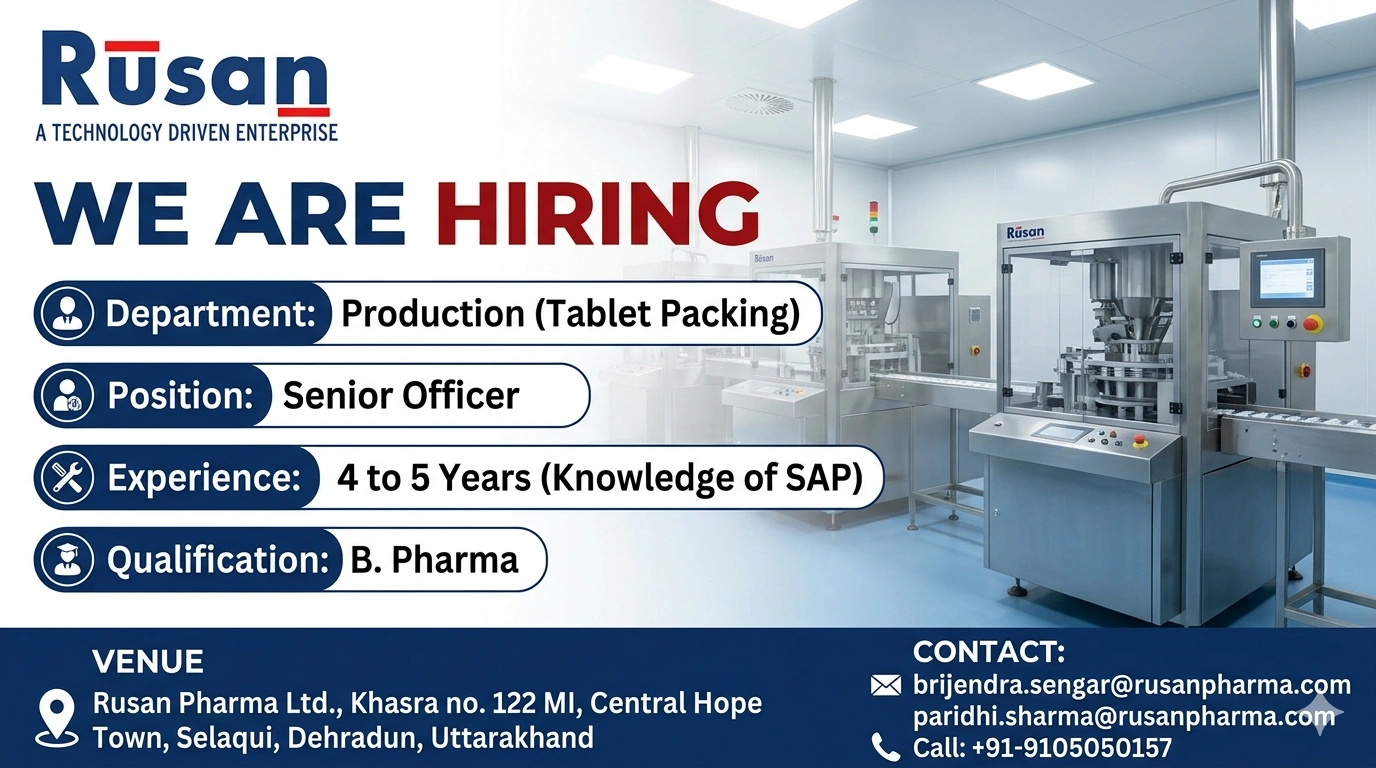 Rusan
A TECHNOLOGY DRIVEN ENTERPRISE

WE ARE HIRING

Department: Production (Tablet Packing)

Position: Senior Officer

Experience: 4 to 5 Years (Knowledge of SAP)

Qualification: B. Pharma

Rusan

Rusan

VENUE
Rusan Pharma Ltd., Khasra no. 122 MI, Central Hope Town, Selaqui, Dehradun, Uttarakhand

CONTACT:
brijendra.sengar@rusanpharma.com
paridhi.sharma@rusanpharma.com
Call: +91-9105050157